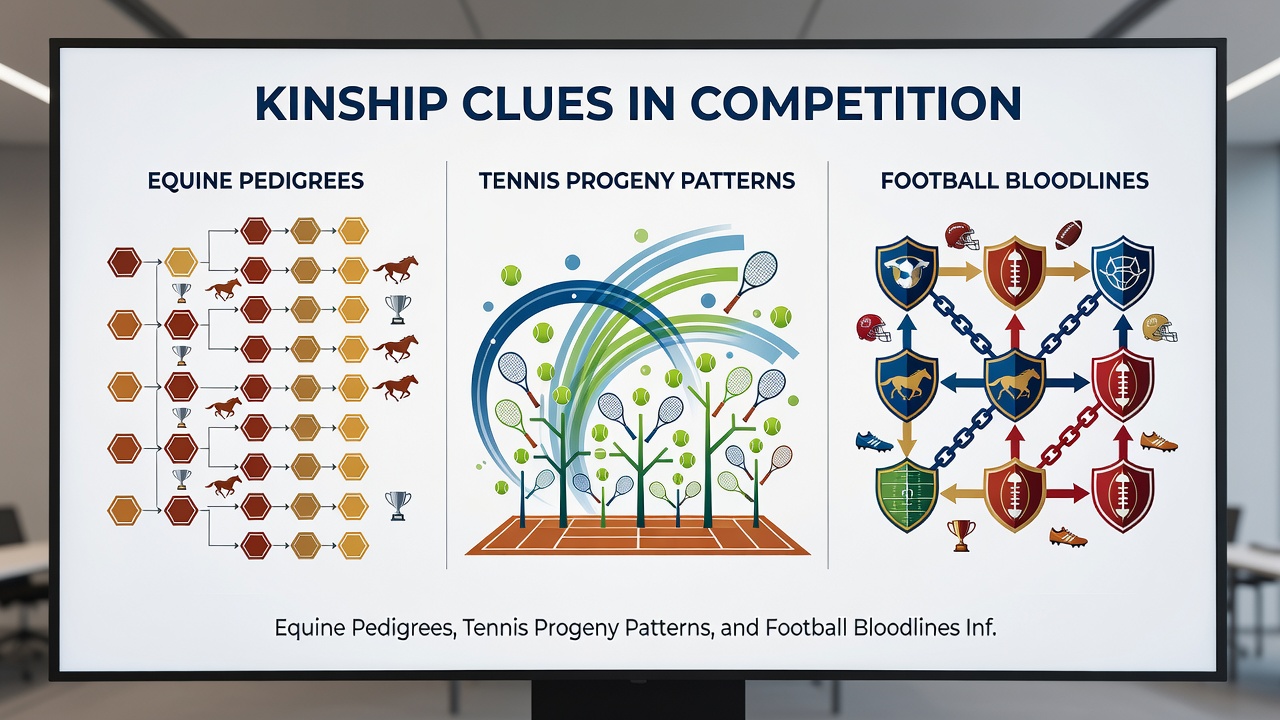 KINSHIP CLUES IN COMPETITION

EQUINE PEDIGREES

TENNIS PROGENY PATTERNS

FOOTBALL BLOODLINES

Equine Pedigrees, Tennis Progeny Patterns, and Football Bloodlines Inf.